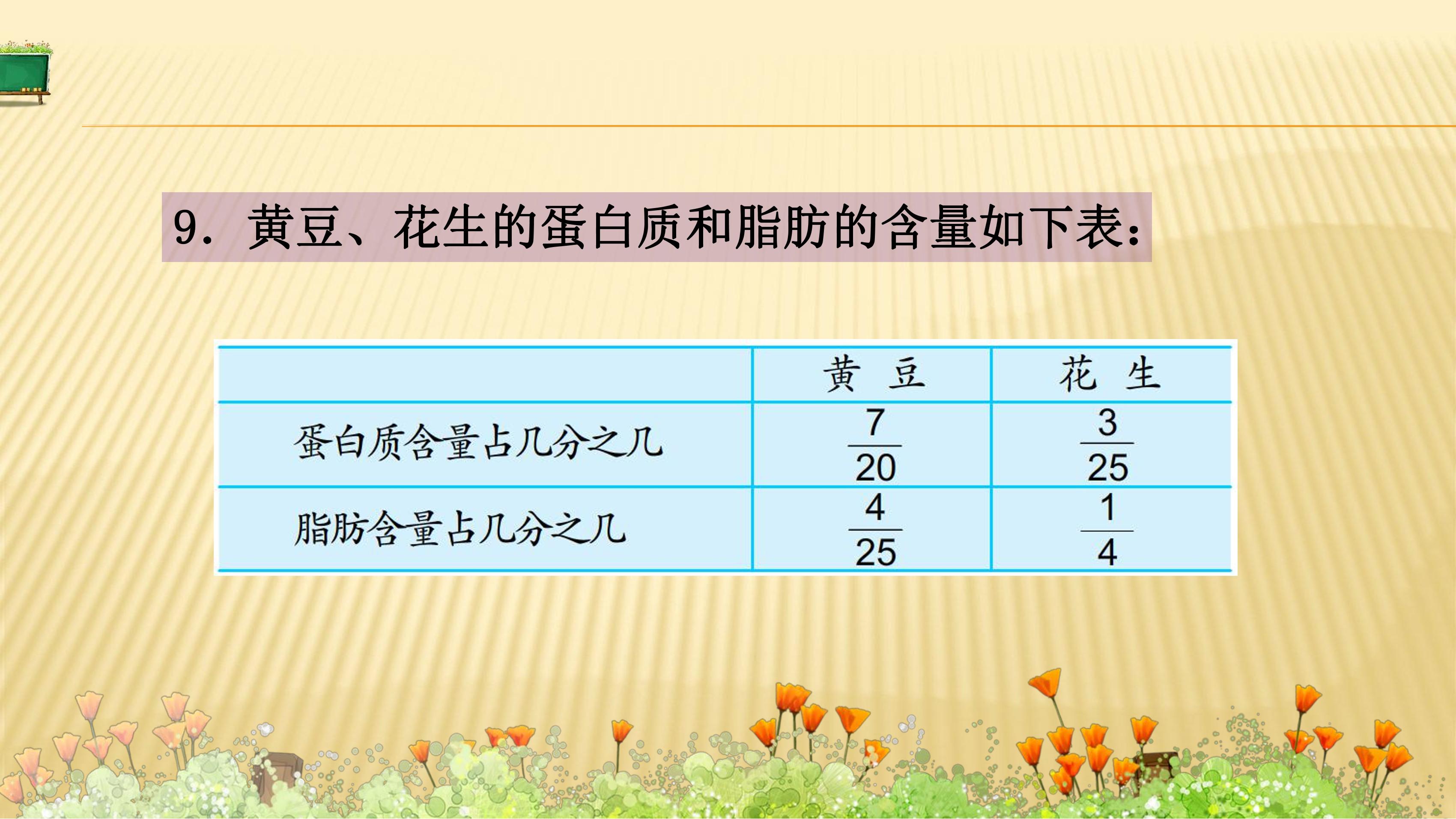 9. 黄豆、花生的蛋白质和脂肪的含量如下表:

| | 黄 豆 | 花 生 |
|---|---|---|
| 蛋白质含量占几分之几 | $\frac{7}{20}$ | $\frac{3}{25}$ |
| 脂肪含量占几分之几 | $\frac{4}{25}$ | $\frac{1}{4}$ |